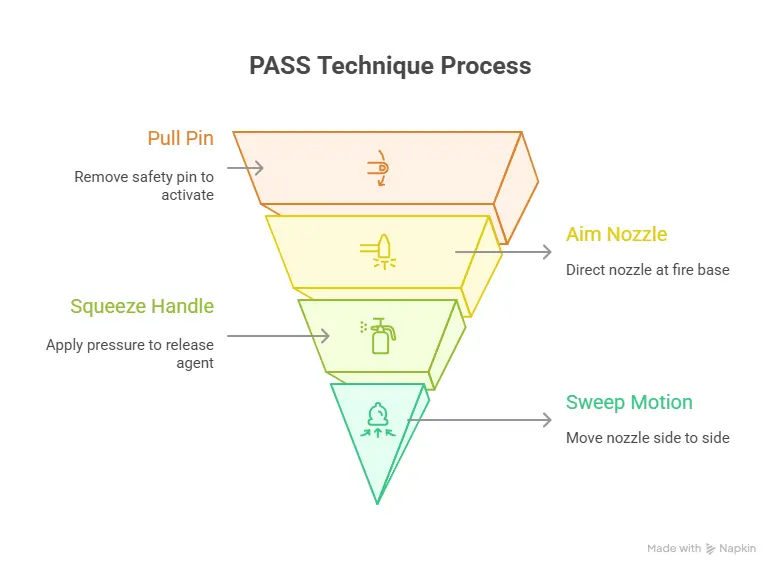 PASS Technique Process

Pull Pin

Remove safety pin to activate

Aim Nozzle

Direct nozzle at fire base

Squeeze Handle

Apply pressure to release agent

Sweep Motion

Move nozzle side to side

Made with Napkin